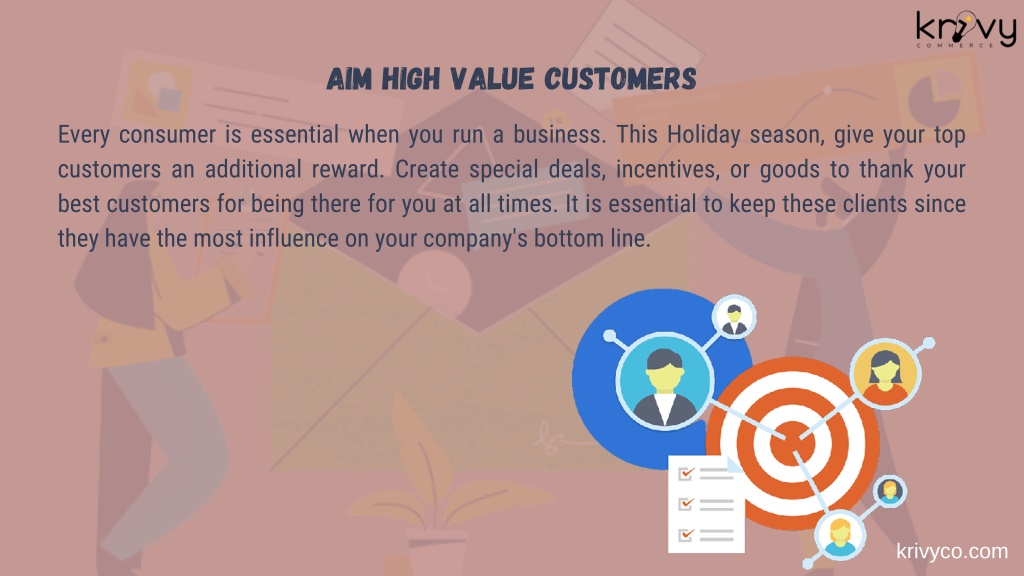 krivy
COMMERCE

AIM HIGH VALUE CUSTOMERS

Every consumer is essential when you run a business. This Holiday season, give your top customers an additional reward. Create special deals, incentives, or goods to thank your best customers for being there for you at all times. It is essential to keep these clients since they have the most influence on your company's bottom line.

krivyco.com